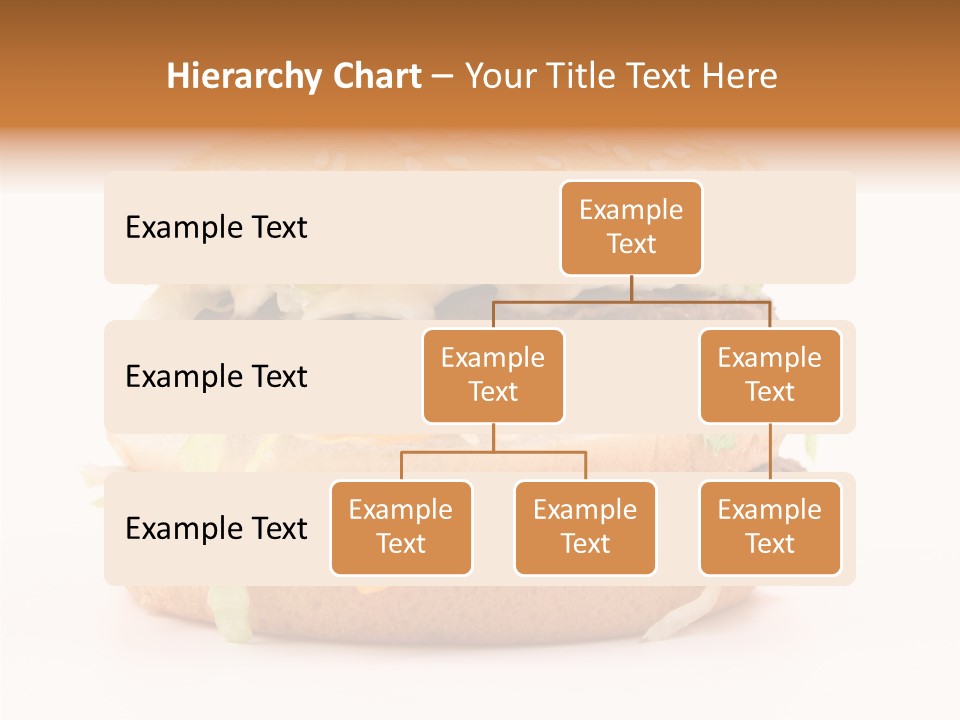 Hierarchy Chart – Your Title Text Here

Example Text

Example Text

Example Text

Example Text

Example Text

Example Text

Example Text

Example Text

Example Text